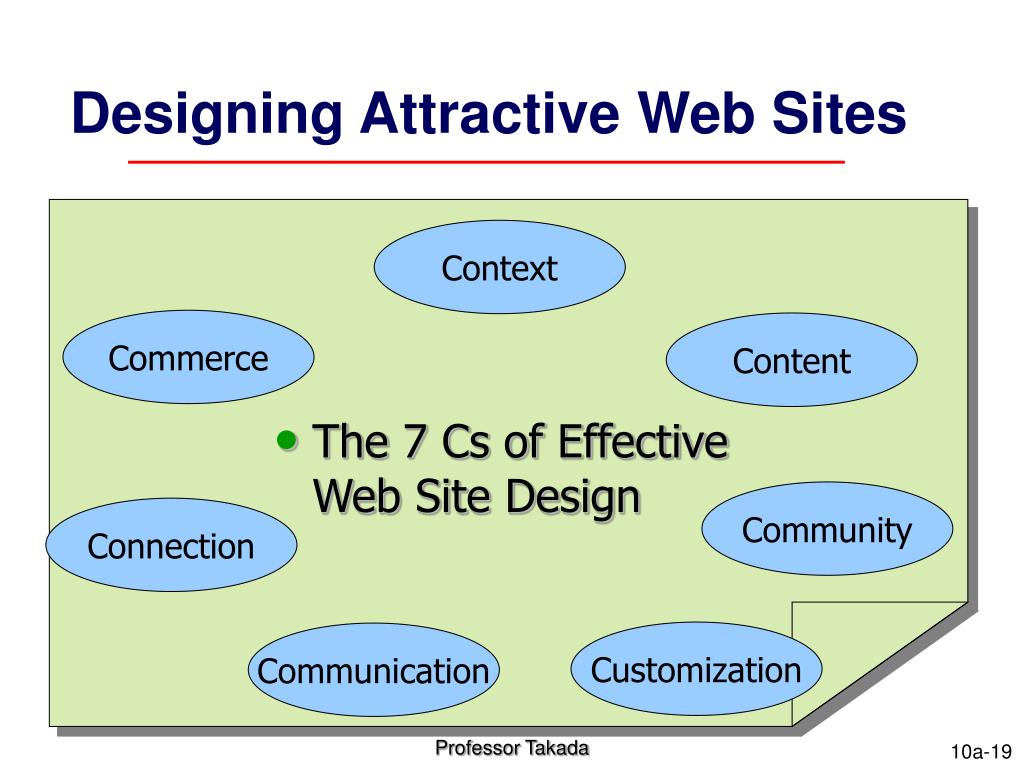 Designing Attractive Web Sites

Context

Commerce

Content

• The 7 Cs of Effective Web Site Design

Connection

Community

Communication

Customization

Professor Takada

10a-19